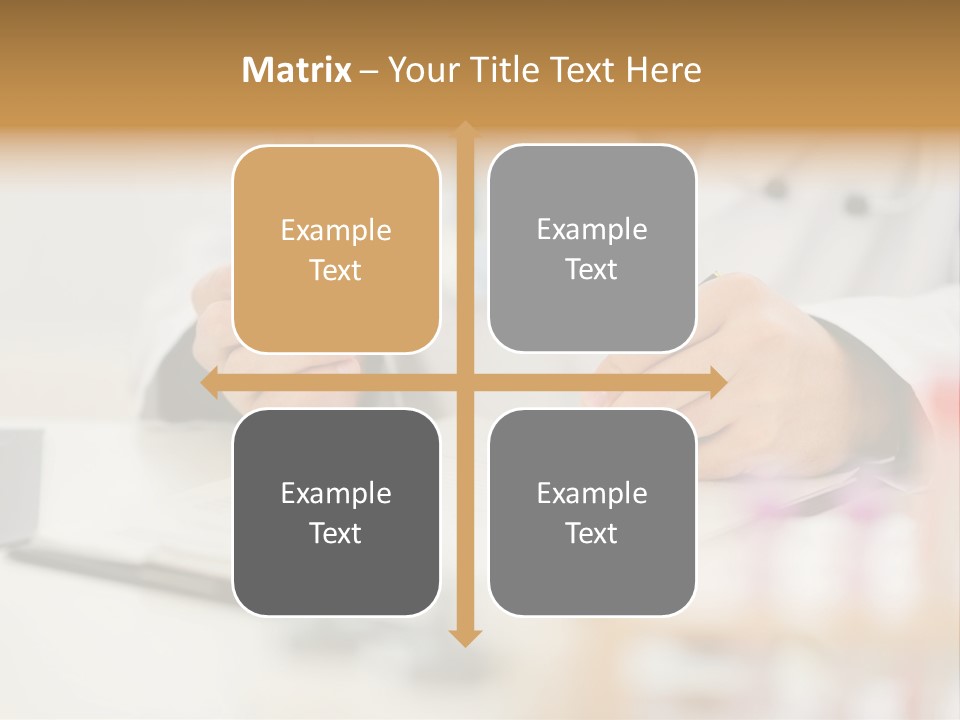 Matrix – Your Title Text Here

Example Text

Example Text

Example Text

Example Text